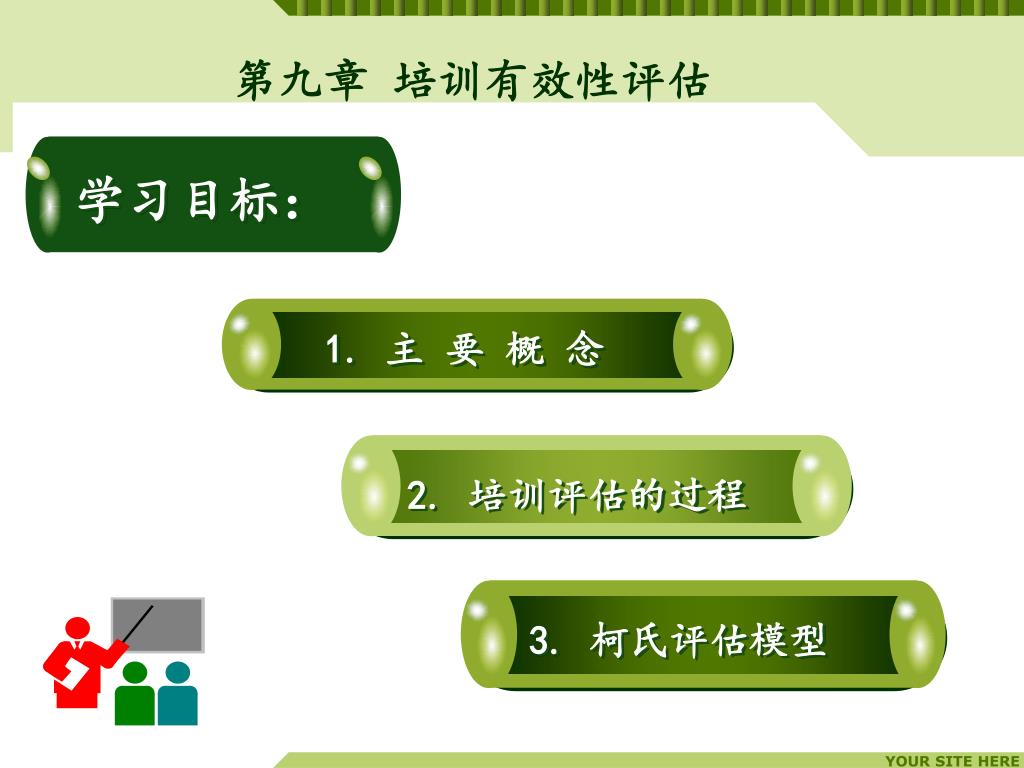 第九章 培训有效性评估

学习目标：

1. 主 要 概 念

2. 培训评估的过程

3. 柯氏评估模型

YOUR SITE HERE